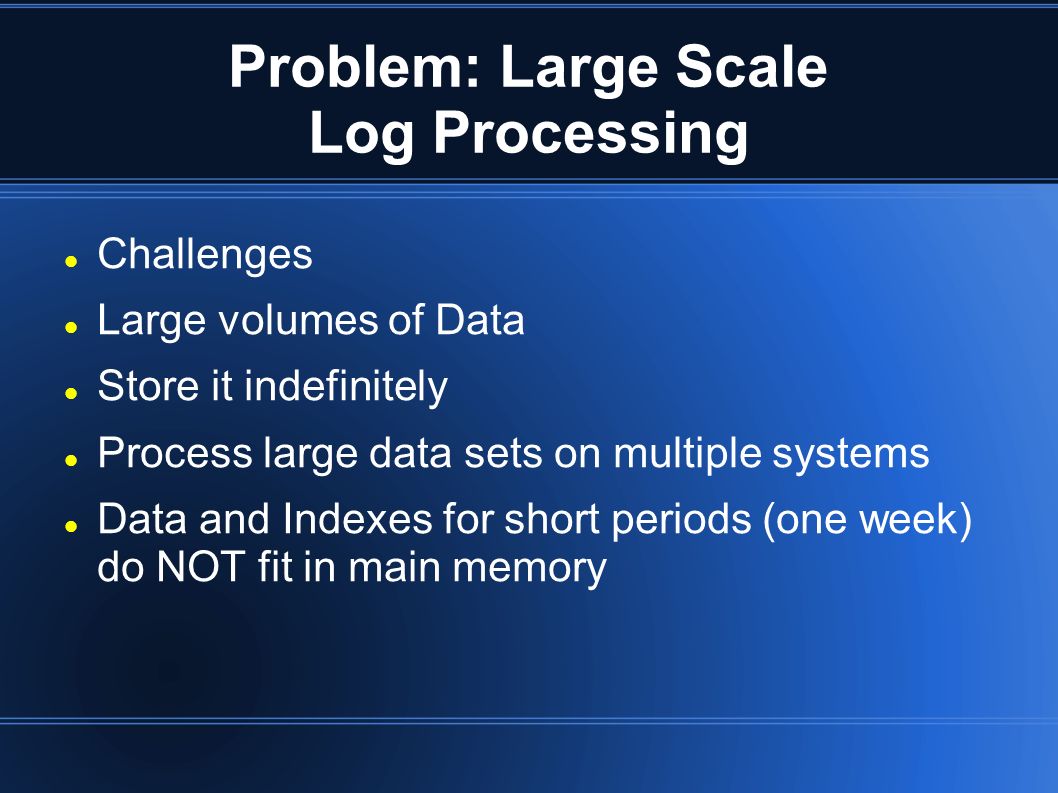 Problem: Large Scale Log Processing

- Challenges
- Large volumes of Data
- Store it indefinitely
- Process large data sets on multiple systems
- Data and Indexes for short periods (one week) do NOT fit in main memory